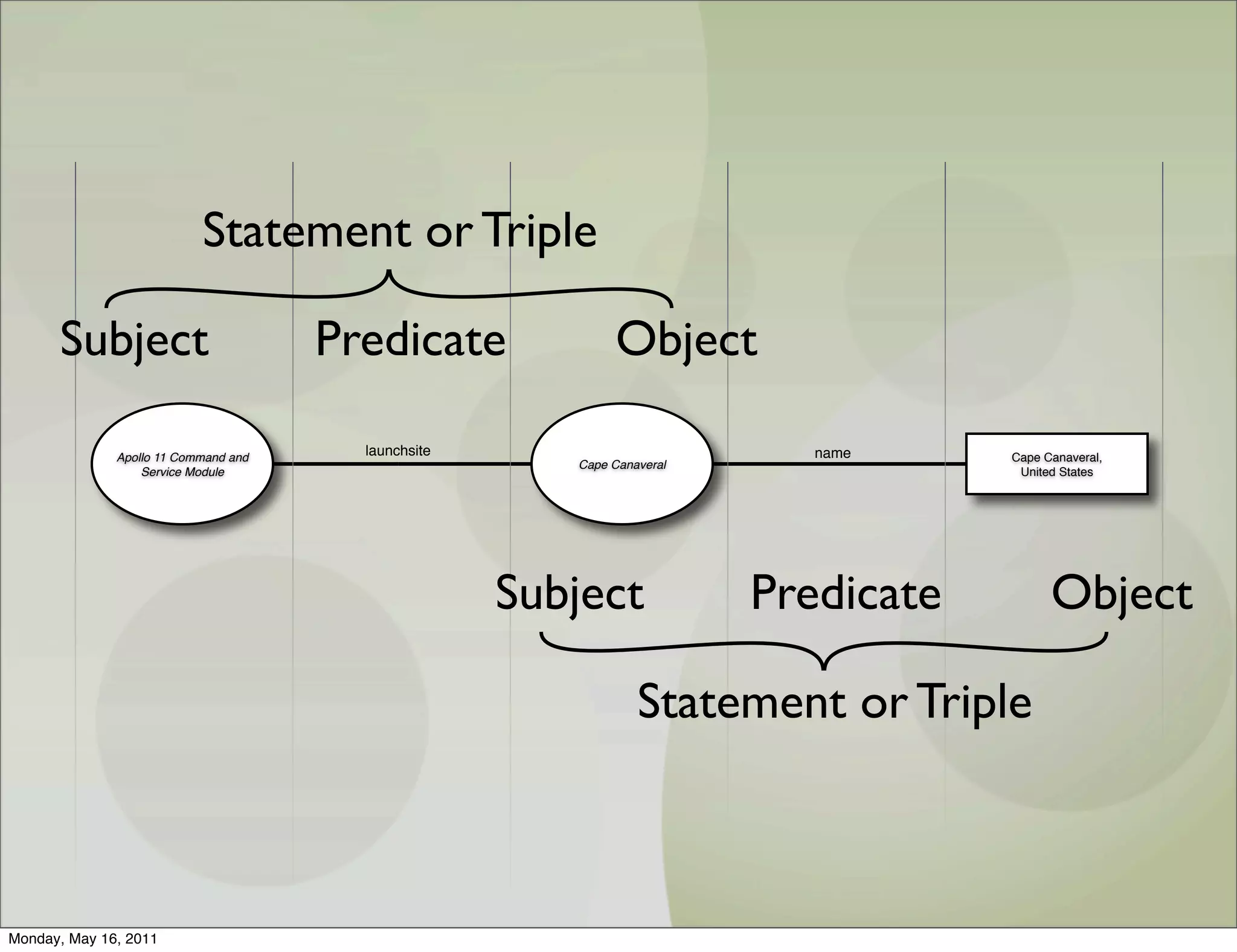 Statement or Triple

Subject Predicate Object

Apollo 11 Command and Service Module

launchsite

Cape Canaveral

name

Cape Canaveral, United States

Subject Predicate Object

Statement or Triple

Monday, May 16, 2011